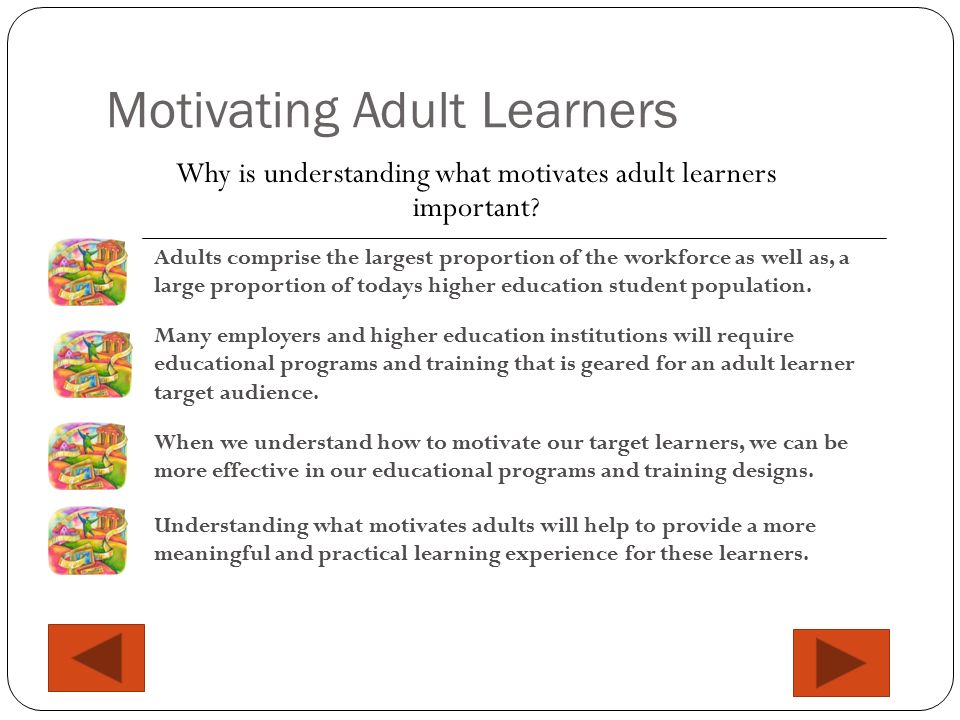 Motivating Adult Learners

Why is understanding what motivates adult learners important?

Adults comprise the largest proportion of the workforce as well as, a large proportion of todays higher education student population.

Many employers and higher education institutions will require educational programs and training that is geared for an adult learner target audience.

When we understand how to motivate our target learners, we can be more effective in our educational programs and training designs.

Understanding what motivates adults will help to provide a more meaningful and practical learning experience for these learners.